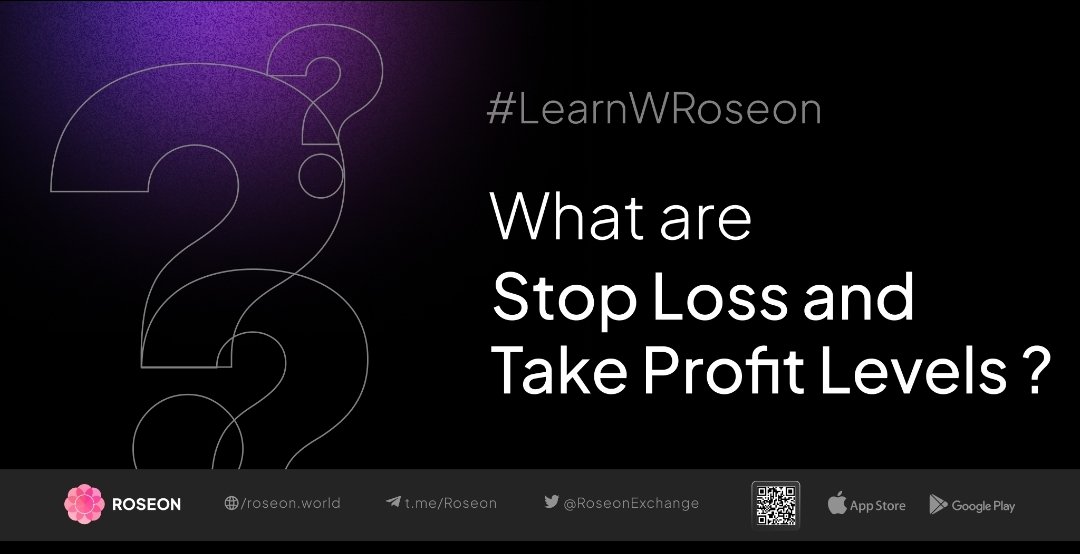 #LearnWRoseon

What are
Stop Loss and
Take Profit Levels ?

ROSEON /roseon.world t.me/Roseon @RoseonExchange App Store Google Play